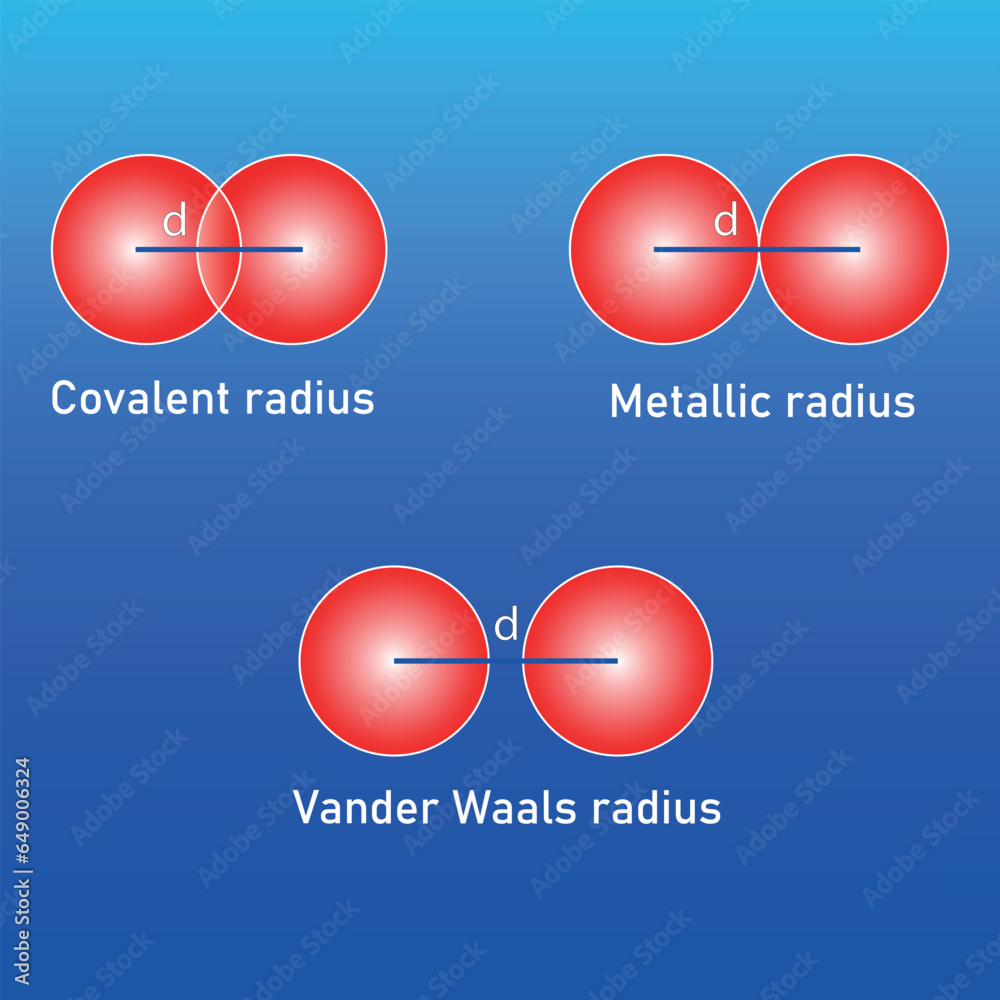 d

Covalent radius

d

Metallic radius

d

Vander Waals radius

Adobe Stock | #649006324